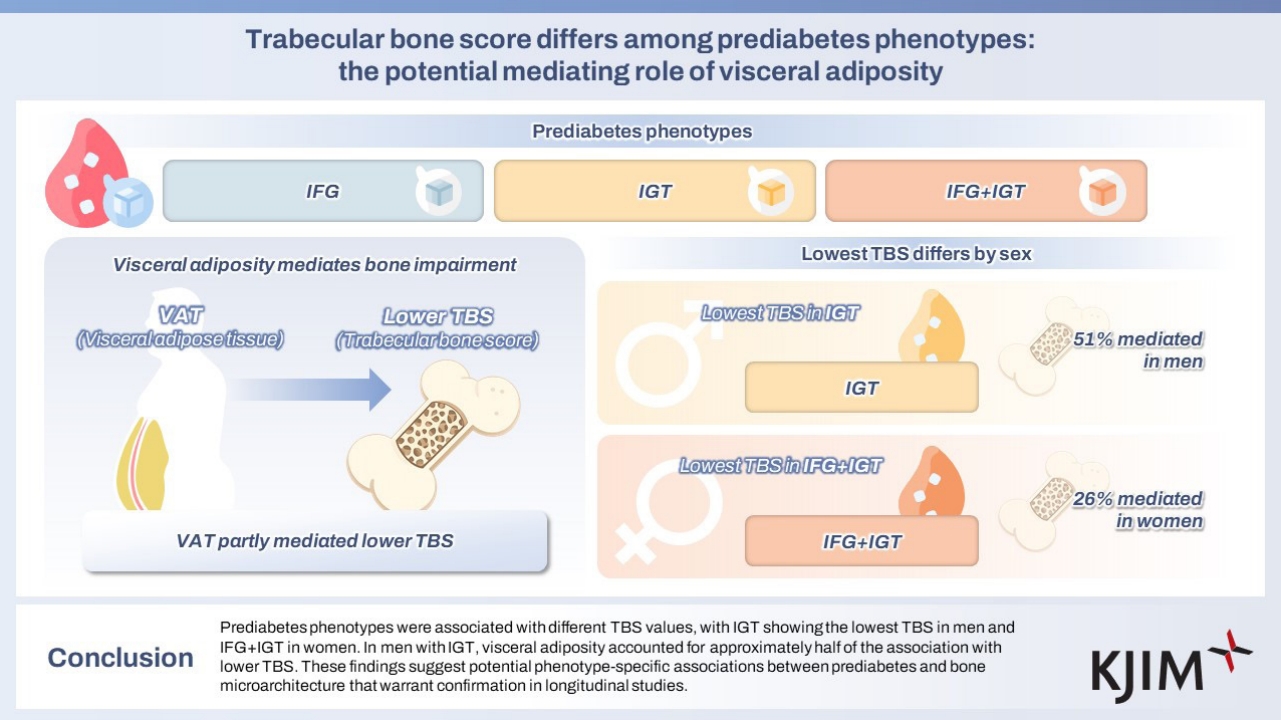 Trabecular bone score differs among prediabetes phenotypes: the potential mediating role of visceral adiposity

Prediabetes phenotypes

IFG

IGT

IFG+IGT

Visceral adiposity mediates bone impairment

VAT (Visceral adipose tissue)

Lower TBS (Trabecular bone score)

VAT partly mediated lower TBS

Lowest TBS differs by sex

Lowest TBS in IGT

IGT

51% mediated in men

Lowest TBS in IFG+IGT

IFG+IGT

26% mediated in women

Conclusion

Prediabetes phenotypes were associated with different TBS values, with IGT showing the lowest TBS in men and IFG+IGT in women. In men with IGT, visceral adiposity accounted for approximately half of the association with lower TBS. These findings suggest potential phenotype-specific associations between prediabetes and bone microarchitecture that warrant confirmation in longitudinal studies.

KJIM